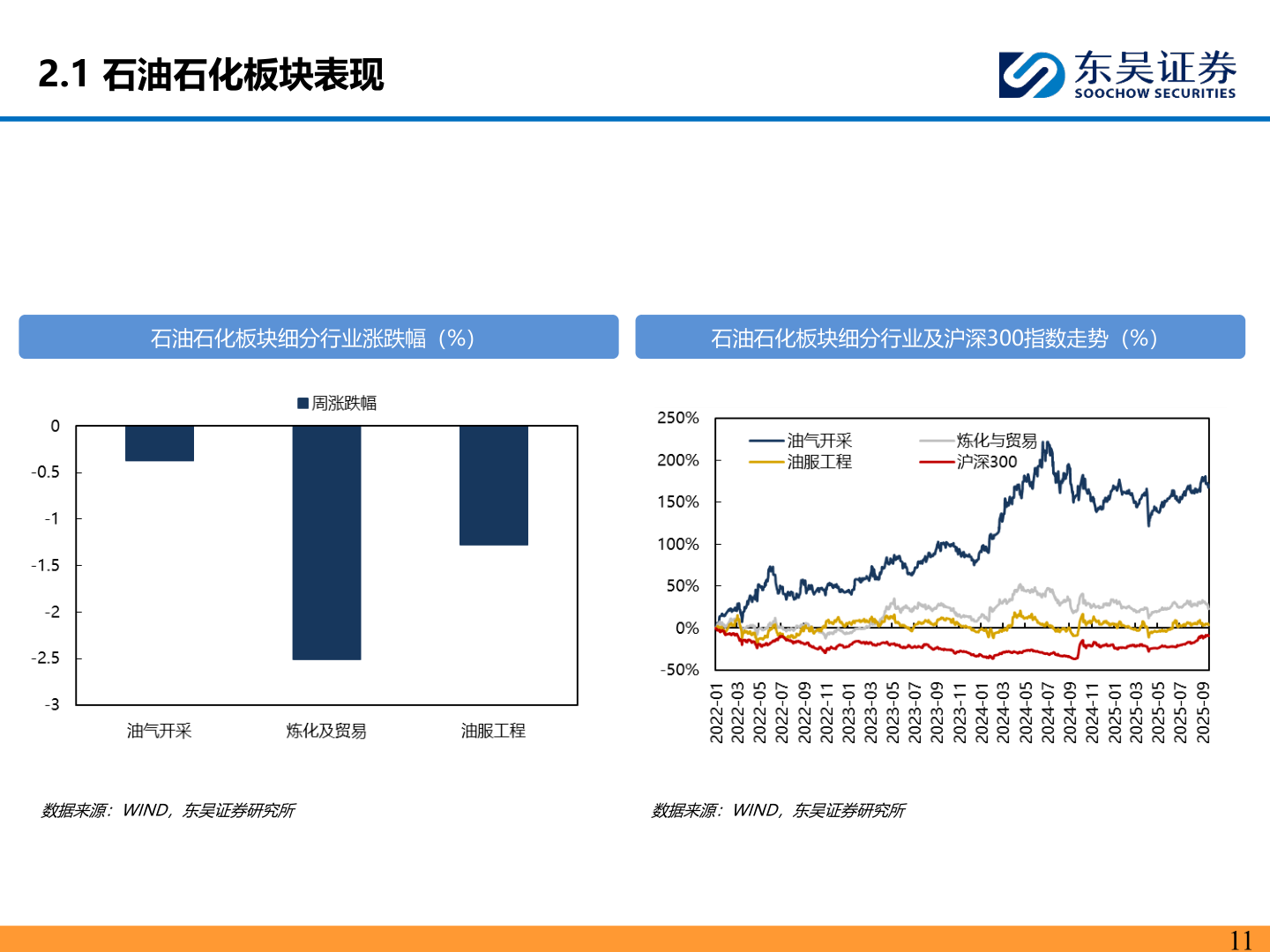 2.1 石油石化板块表现

东吴证券
SOOCHOW SECURITIES

石油石化板块细分行业涨跌幅（%）

周涨跌幅

0
-0.5
-1
-1.5
-2
-2.5
-3

油气开采
炼化及贸易
油服工程

数据来源：WIND，东吴证券研究所

石油石化板块细分行业及沪深300指数走势（%）

250%
200%
150%
100%
50%
0%
-50%

油气开采
炼化与贸易
油服工程
沪深300

2022-01
2022-03
2022-05
2022-07
2022-09
2022-11
2023-01
2023-03
2023-05
2023-07
2023-09
2023-11
2024-01
2024-03
2024-05
2024-07
2024-09
2024-11
2025-01
2025-03
2025-05
2025-07
2025-09

数据来源：WIND，东吴证券研究所

11